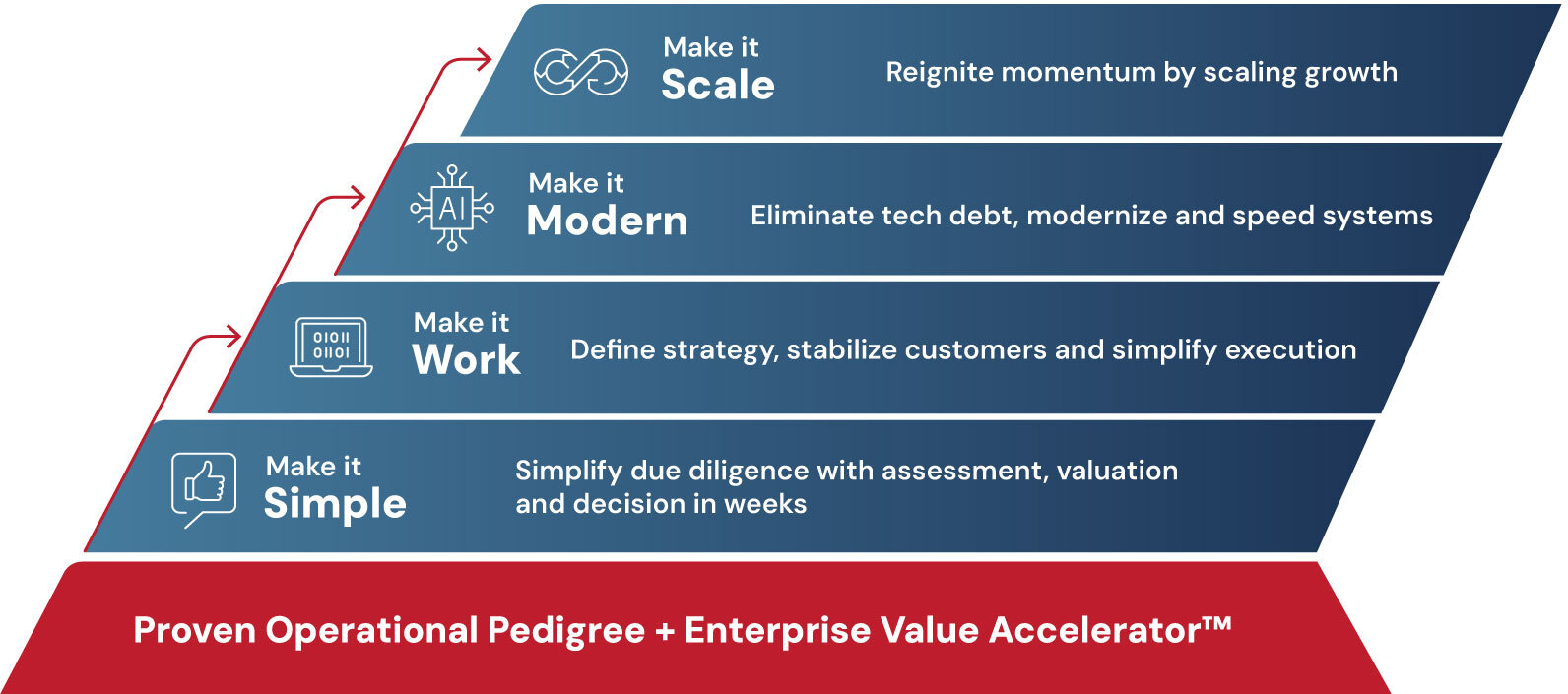 Make it
Scale

Reignite momentum by scaling growth

AI

Make it
Modern

Eliminate tech debt, modernize and speed systems

0101
0101

Make it
Work

Define strategy, stabilize customers and simplify execution

Make it
Simple

Simplify due diligence with assessment, valuation and decision in weeks

Proven Operational Pedigree + Enterprise Value Accelerator™